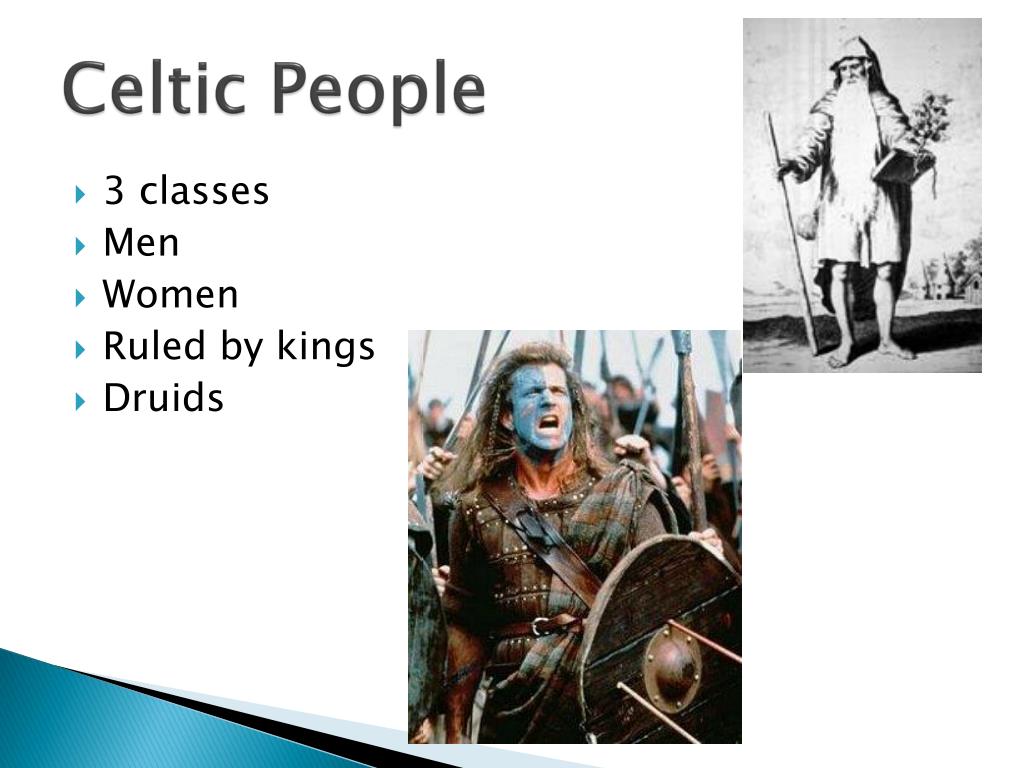 Celtic People

3 classes
Men
Women
Ruled by kings
Druids